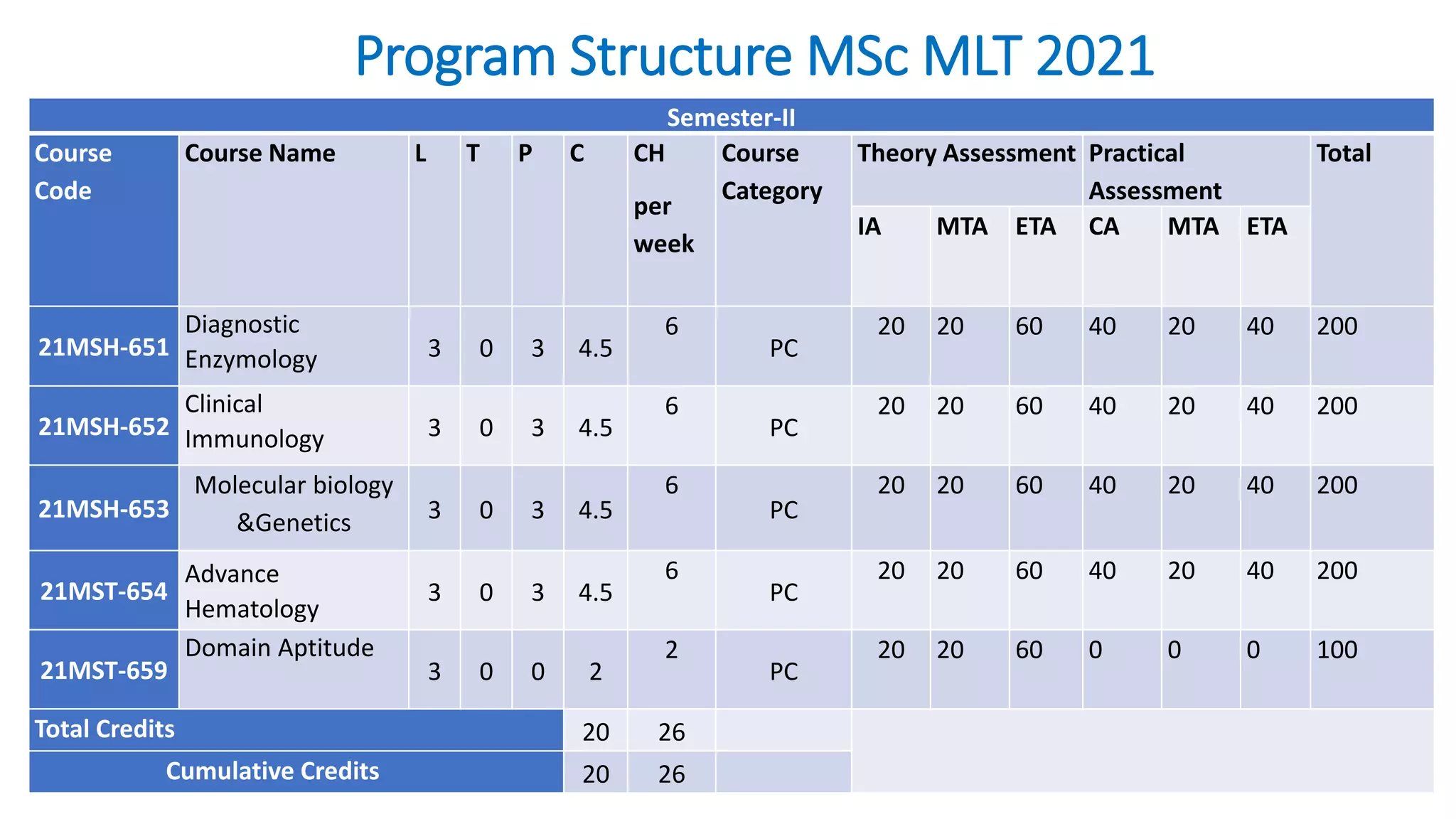 Program Structure MSc MLT 2021

Semester-II

| Course Code | Course Name | L | T | P | C | CH per week | Course Category | Theory Assessment IA | Theory Assessment MTA | Theory Assessment ETA | Practical Assessment CA | Practical Assessment MTA | Practical Assessment ETA | Total |
|---|---|---|---|---|---|---|---|---|---|---|---|---|---|---|
| 21MSH-651 | Diagnostic Enzymology | 3 | 0 | 3 | 4.5 | 6 | PC | 20 | 20 | 60 | 40 | 20 | 40 | 200 |
| 21MSH-652 | Clinical Immunology | 3 | 0 | 3 | 4.5 | 6 | PC | 20 | 20 | 60 | 40 | 20 | 40 | 200 |
| 21MSH-653 | Molecular biology &Genetics | 3 | 0 | 3 | 4.5 | 6 | PC | 20 | 20 | 60 | 40 | 20 | 40 | 200 |
| 21MST-654 | Advance Hematology | 3 | 0 | 3 | 4.5 | 6 | PC | 20 | 20 | 60 | 40 | 20 | 40 | 200 |
| 21MST-659 | Domain Aptitude | 3 | 0 | 0 | 2 | 2 | PC | 20 | 20 | 60 | 0 | 0 | 0 | 100 |
| Total Credits | | | | | 20 | 26 | | | | | | | | |
| Cumulative Credits | | | | | 20 | 26 | | | | | | | | |